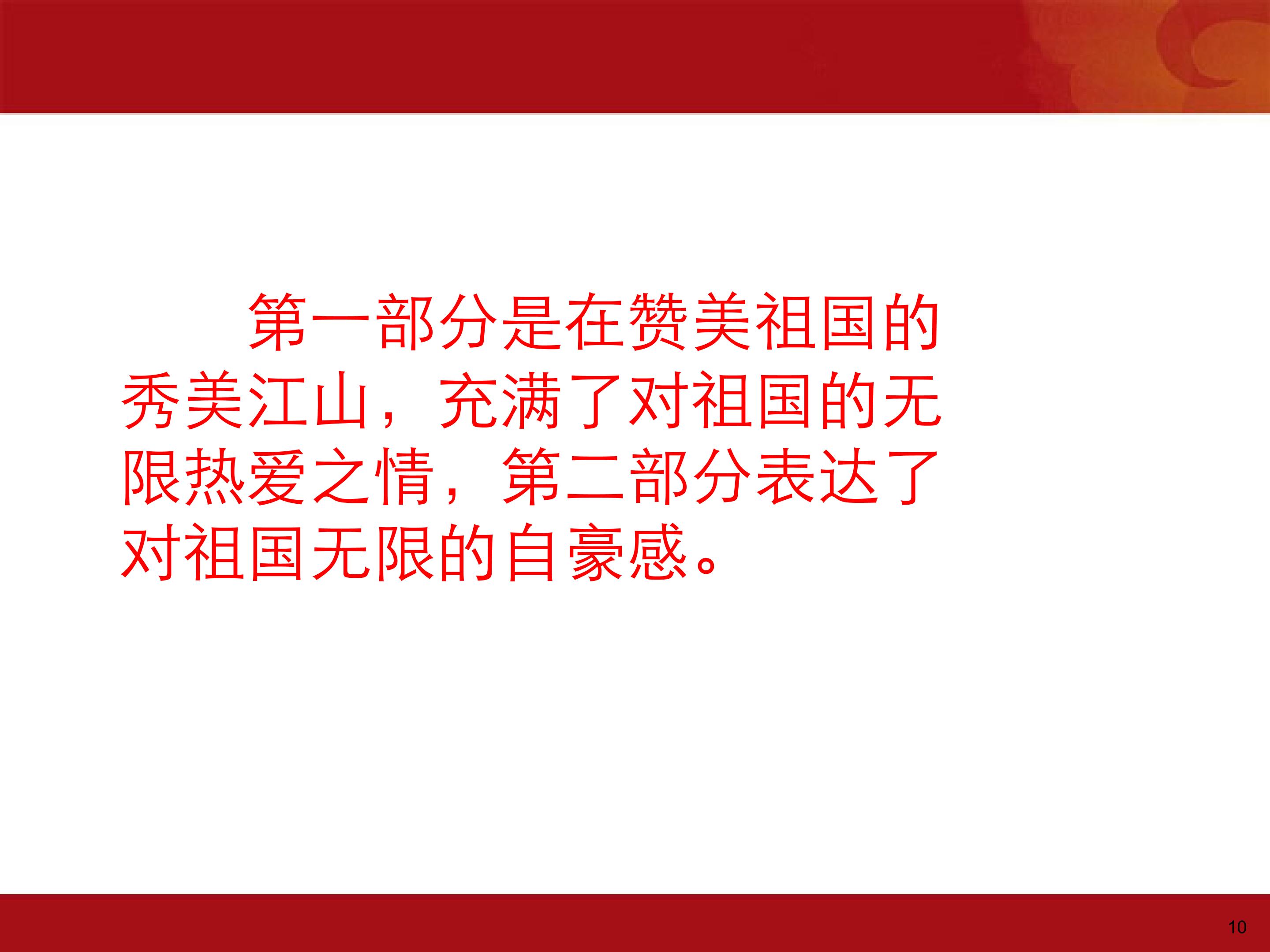 第一部分是在赞美祖国的秀美江山，充满了对祖国的无限热爱之情，第二部分表达了对祖国无限的自豪感。

10